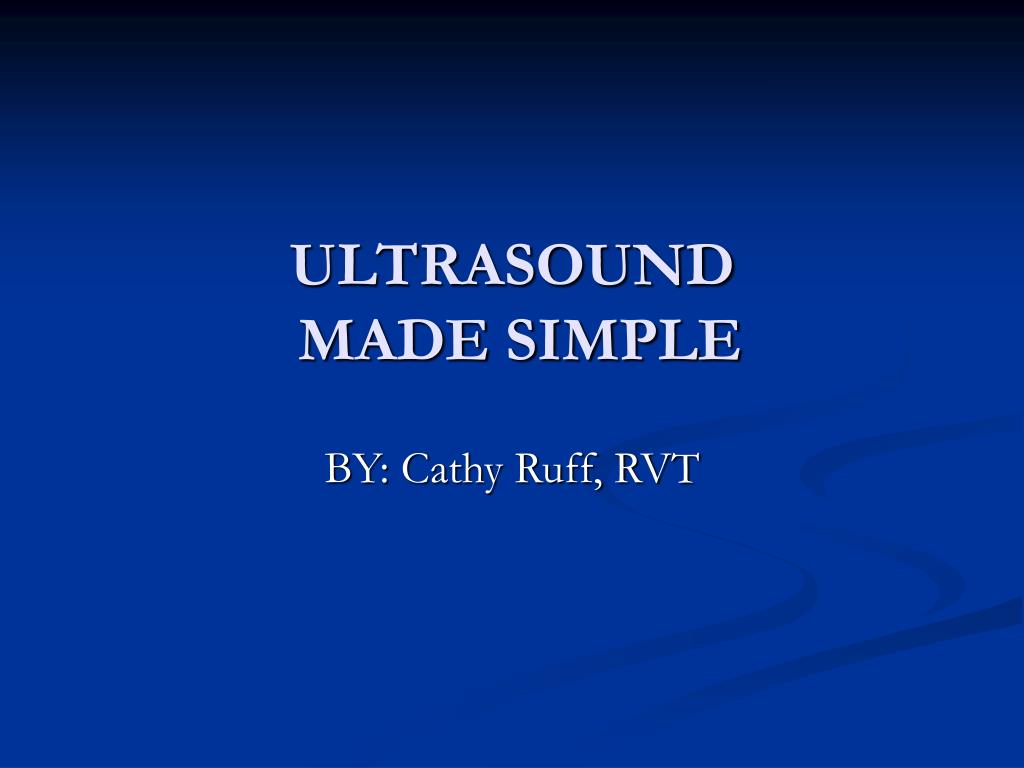 ULTRASOUND
MADE SIMPLE

BY: Cathy Ruff, RVT